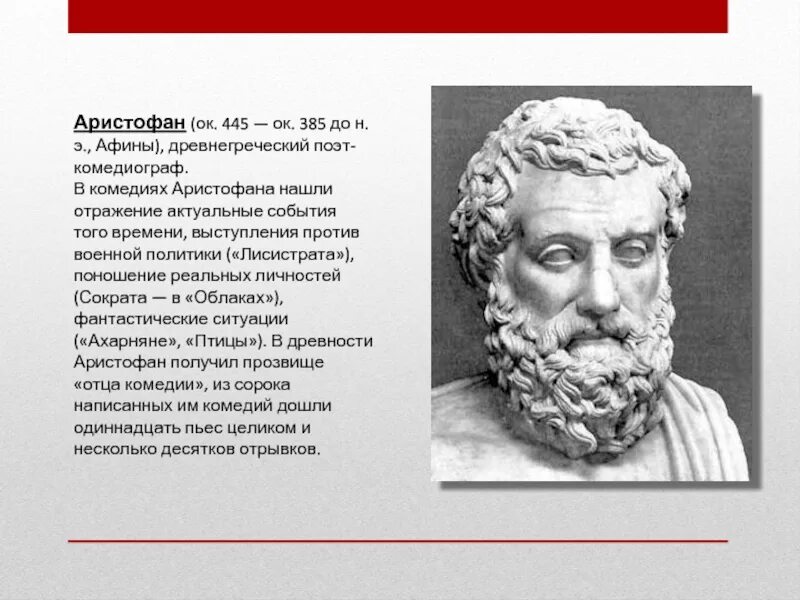 Аристофан (ок. 445 — ок. 385 до н. э., Афины), древнегреческий поэт-комедиограф.
В комедиях Аристофана нашли отражение актуальные события того времени, выступления против военной политики («Лисистрата»), поношение реальных личностей (Сократа — в «Облаках»), фантастические ситуации («Ахарняне», «Птицы»). В древности Аристофан получил прозвище «отца комедии», из сорока написанных им комедий дошли одиннадцать пьес целиком и несколько десятков отрывков.